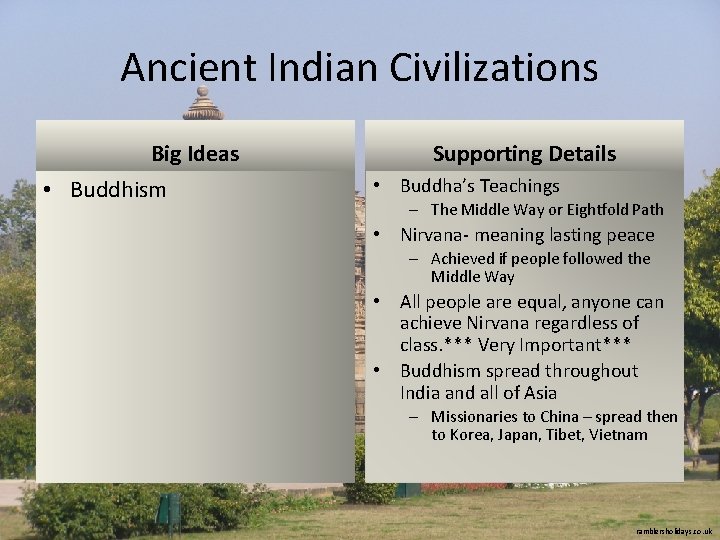 Ancient Indian Civilizations

Big Ideas

• Buddhism

Supporting Details

• Buddha's Teachings
– The Middle Way or Eightfold Path
• Nirvana- meaning lasting peace
– Achieved if people followed the Middle Way
• All people are equal, anyone can achieve Nirvana regardless of class.*** Very Important***
• Buddhism spread throughout India and all of Asia
– Missionaries to China – spread then to Korea, Japan, Tibet, Vietnam

ramblersholidays.co.uk